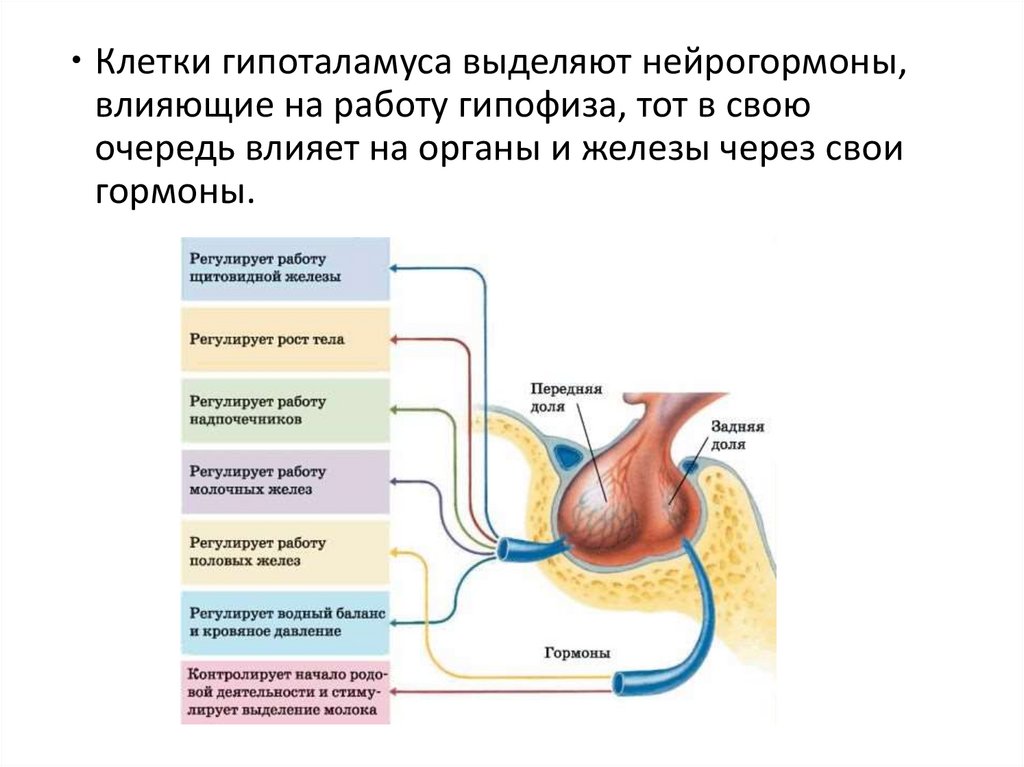 • Клетки гипоталамуса выделяют нейрогормоны, влияющие на работу гипофиза, тот в свою очередь влияет на органы и железы через свои гормоны.

Регулирует работу щитовидной железы

Регулирует рост тела

Регулирует работу надпочечников

Регулирует работу молочных желез

Регулирует работу половых желез

Регулирует водный баланс и кровяное давление

Контролирует начало родовой деятельности и стимулирует выделение молока

Передняя доля

Задняя доля

Гормоны